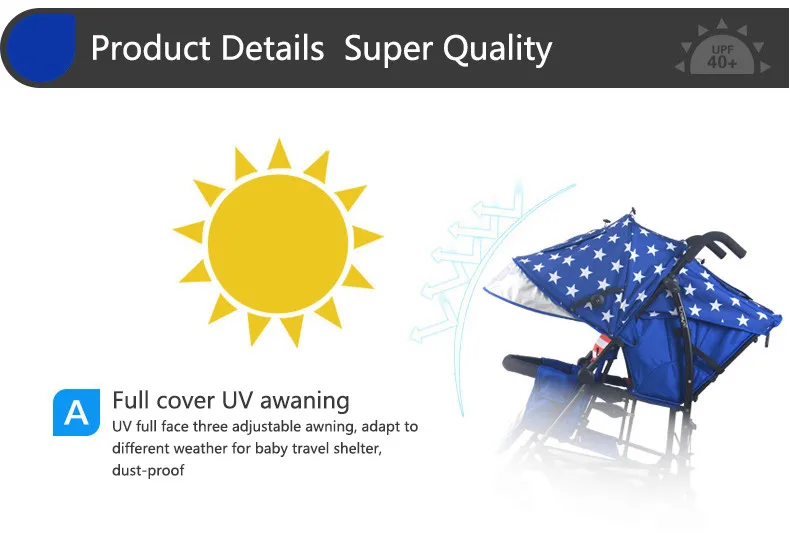 Product Details Super Quality

UPF 40+

A

Full cover UV awaning

UV full face three adjustable awning, adapt to different weather for baby travel shelter, dust-proof